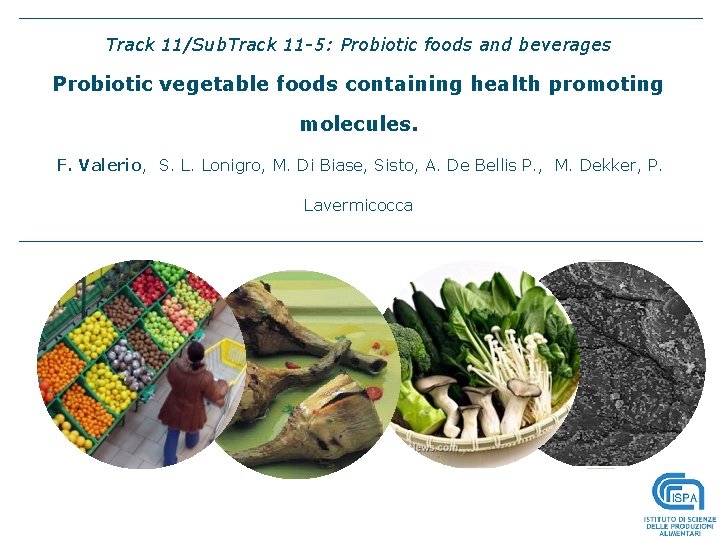 Track 11/SubTrack 11-5: Probiotic foods and beverages

Probiotic vegetable foods containing health promoting molecules.

F. Valerio, S. L. Lonigro, M. Di Biase, Sisto, A. De Bellis P., M. Dekker, P. Lavermicocca

ISPA
ISTITUTO DI SCIENZE DELLE PRODUZIONI ALIMENTARI